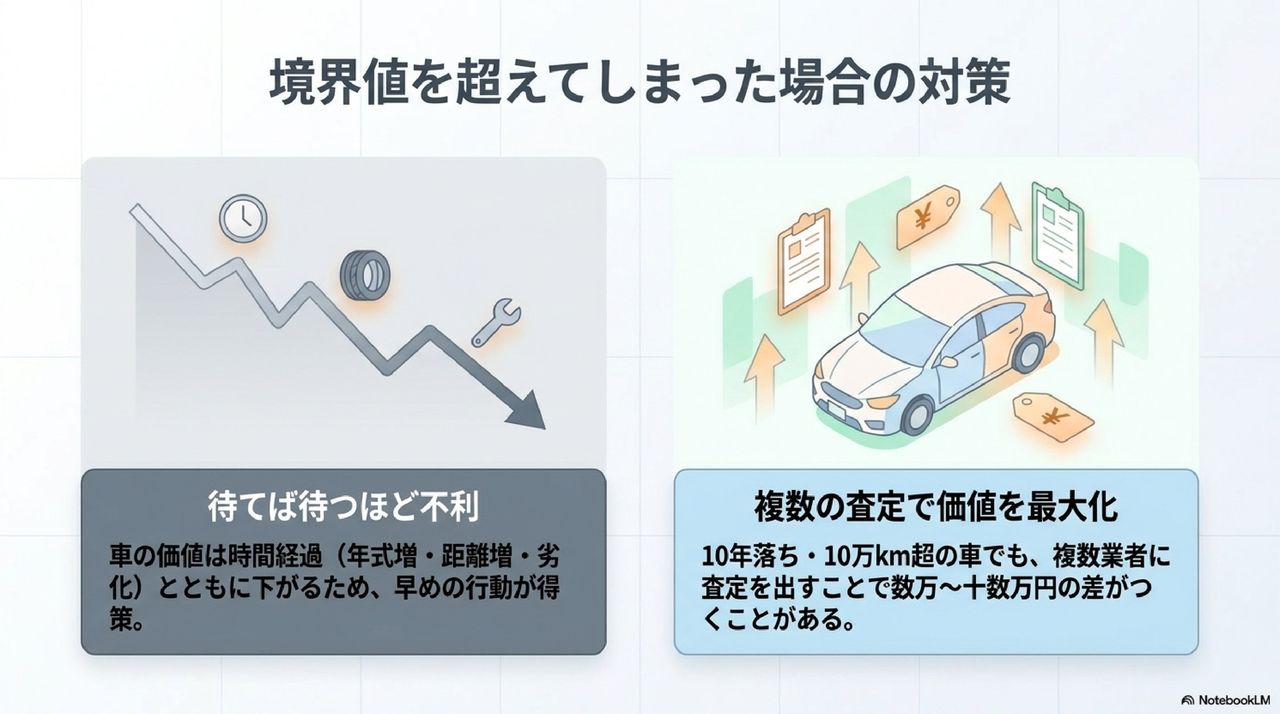 境界値を超えてしまった場合の対策

¥

¥

待てば待つほど不利

車の価値は時間経過（年式増・距離増・劣化）とともに下がるため、早めの行動が得策。

複数の査定で価値を最大化

10年落ち・10万km超の車でも、複数業者に査定を出すことで数万〜十数万円の差がつくことがある。

NotebookLM